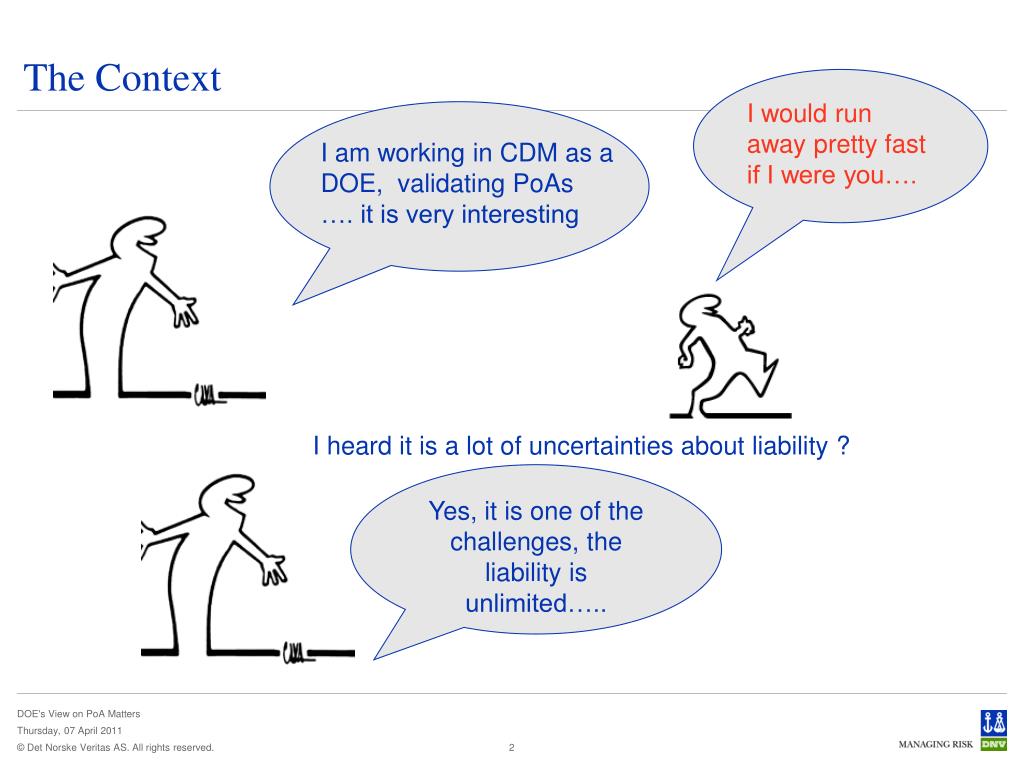 The Context

I am working in CDM as a DOE, validating PoAs …. it is very interesting

I would run away pretty fast if I were you….

I heard it is a lot of uncertainties about liability ?

Yes, it is one of the challenges, the liability is unlimited…..

DOE's View on PoA Matters
Thursday, 07 April 2011
© Det Norske Veritas AS. All rights reserved.

2

MANAGING RISK DNV